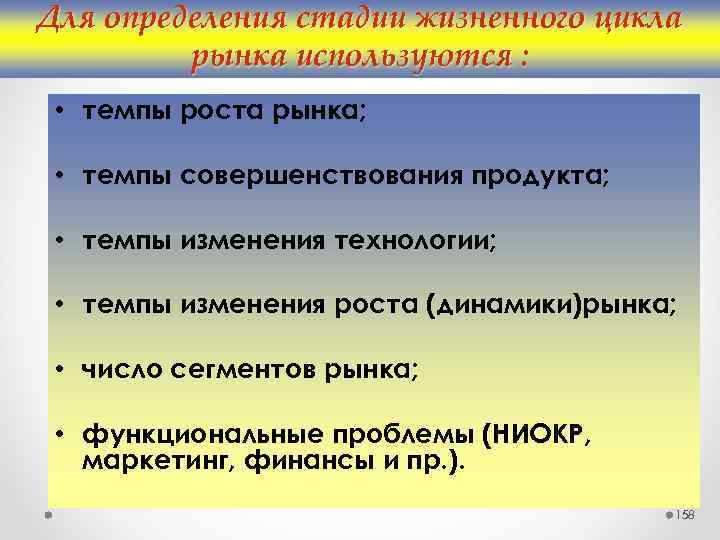 Для определения стадии жизненного цикла рынка используются :

• темпы роста рынка;

• темпы совершенствования продукта;

• темпы изменения технологии;

• темпы изменения роста (динамики)рынка;

• число сегментов рынка;

• функциональные проблемы (НИОКР, маркетинг, финансы и пр.).

158